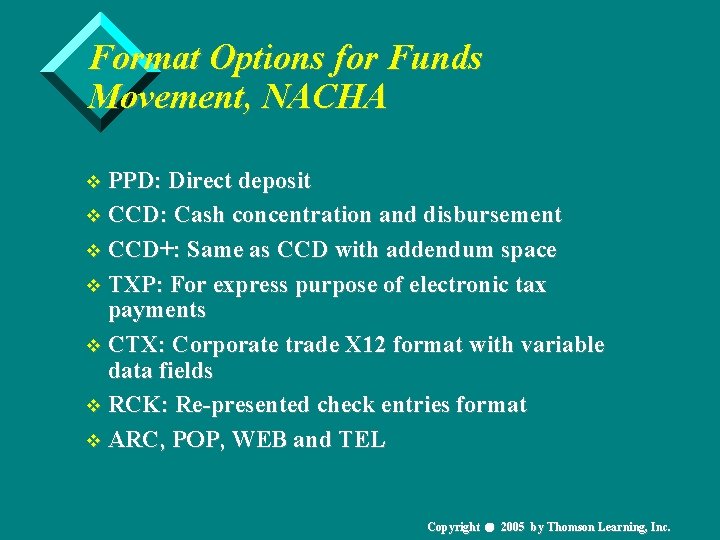 Format Options for Funds Movement, NACHA

❖ PPD: Direct deposit
❖ CCD: Cash concentration and disbursement
❖ CCD+: Same as CCD with addendum space
❖ TXP: For express purpose of electronic tax payments
❖ CTX: Corporate trade X12 format with variable data fields
❖ RCK: Re-presented check entries format
❖ ARC, POP, WEB and TEL

Copyright ● 2005 by Thomson Learning, Inc.